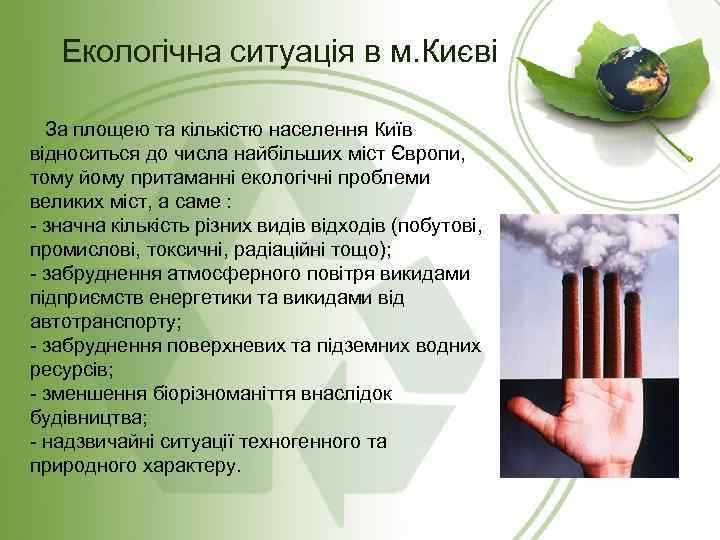 Екологічна ситуація в м.Києві

За площею та кількістю населення Київ відноситься до числа найбільших міст Європи, тому йому притаманні екологічні проблеми великих міст, а саме :
- значна кількість різних видів відходів (побутові, промислові, токсичні, радіаційні тощо);
- забруднення атмосферного повітря викидами підприємств енергетики та викидами від автотранспорту;
- забруднення поверхневих та підземних водних ресурсів;
- зменшення біорізноманіття внаслідок будівництва;
- надзвичайні ситуації техногенного та природного характеру.